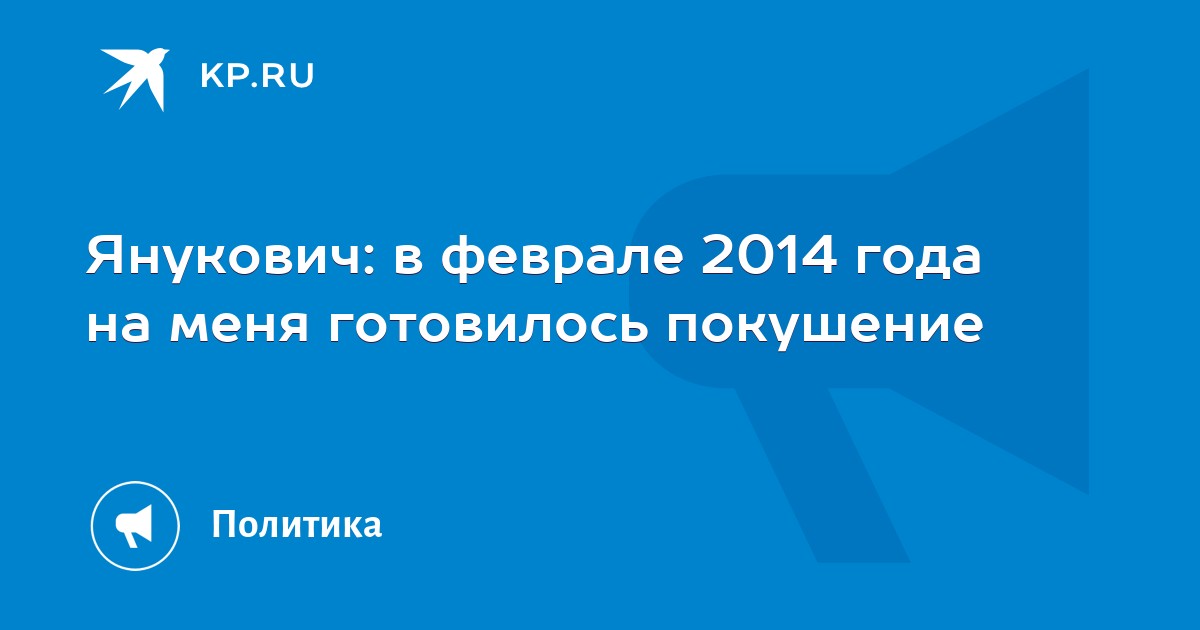 KP.RU

Янукович: в феврале 2014 года на меня готовилось покушение

Политика